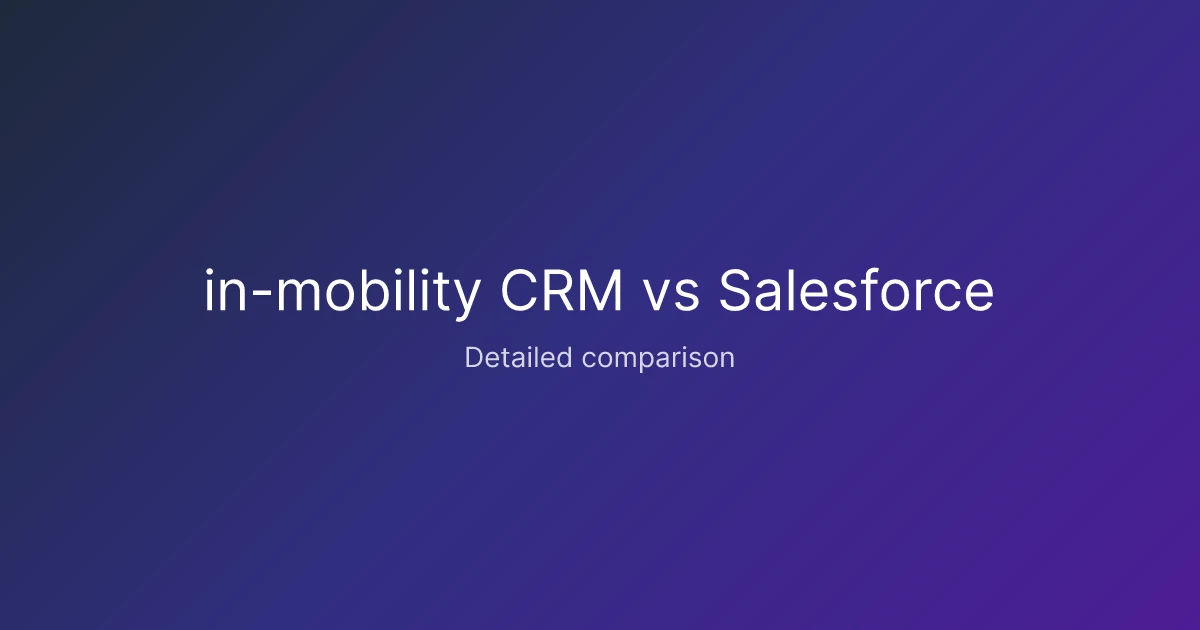 in-mobility CRM vs Salesforce

Detailed comparison